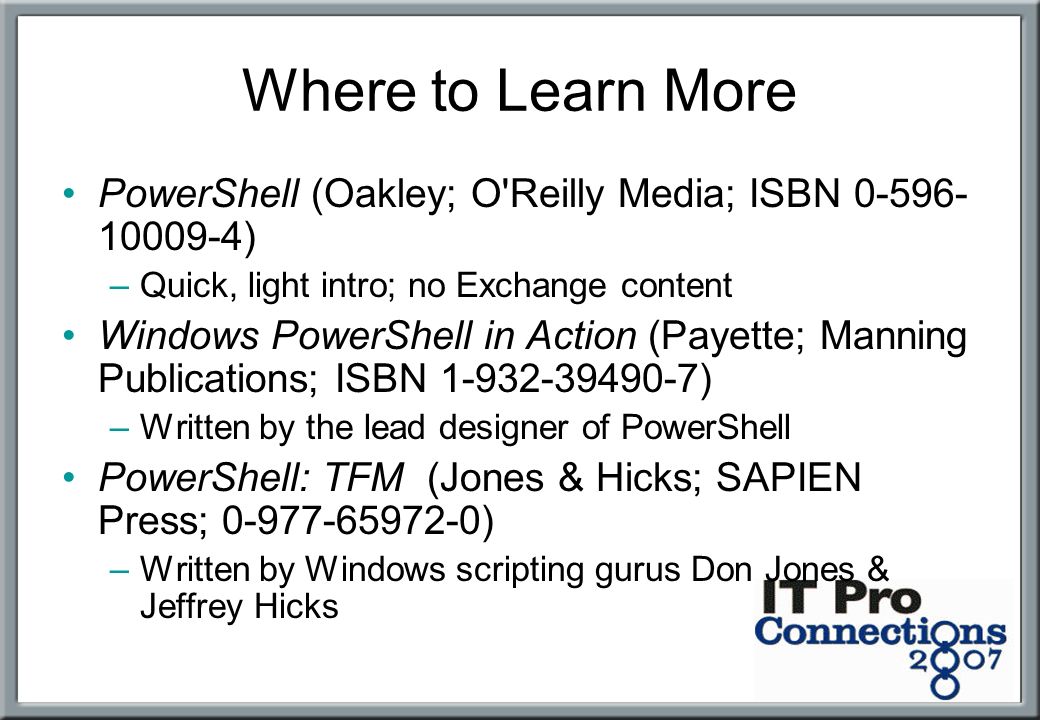 Where to Learn More

• PowerShell (Oakley; O'Reilly Media; ISBN 0-596-10009-4)
– Quick, light intro; no Exchange content

• Windows PowerShell in Action (Payette; Manning Publications; ISBN 1-932-39490-7)
– Written by the lead designer of PowerShell

• PowerShell: TFM (Jones & Hicks; SAPIEN Press; 0-977-65972-0)
– Written by Windows scripting gurus Don Jones & Jeffrey Hicks

IT Pro Connections 2007